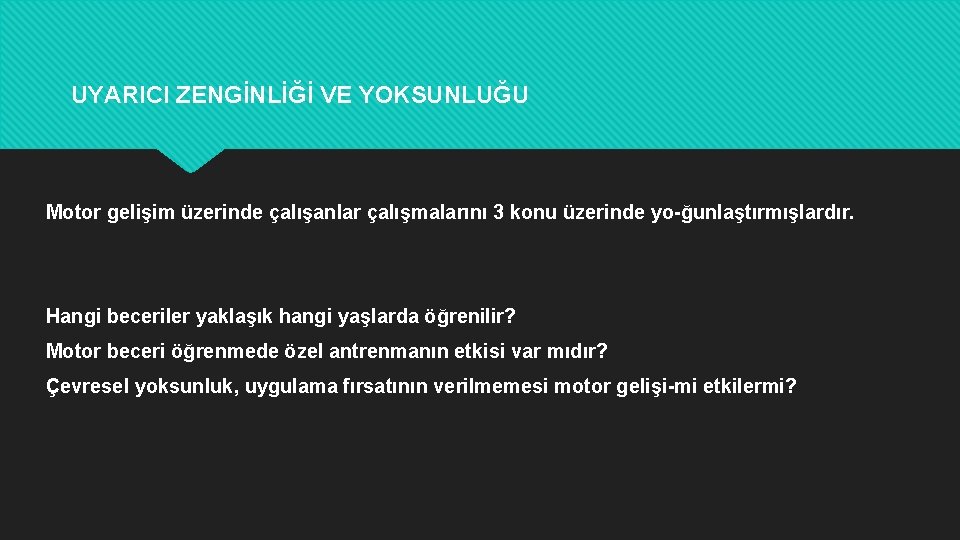 UYARICI ZENGİNLİĞİ VE YOKSUNLUĞU

Motor gelişim üzerinde çalışanlar çalışmalarını 3 konu üzerinde yo-ğunlaştırmışlardır.

Hangi beceriler yaklaşık hangi yaşlarda öğrenilir?

Motor beceri öğrenmede özel antrenmanın etkisi var mıdır?

Çevresel yoksunluk, uygulama fırsatının verilmemesi motor gelişi-mi etkilermi?